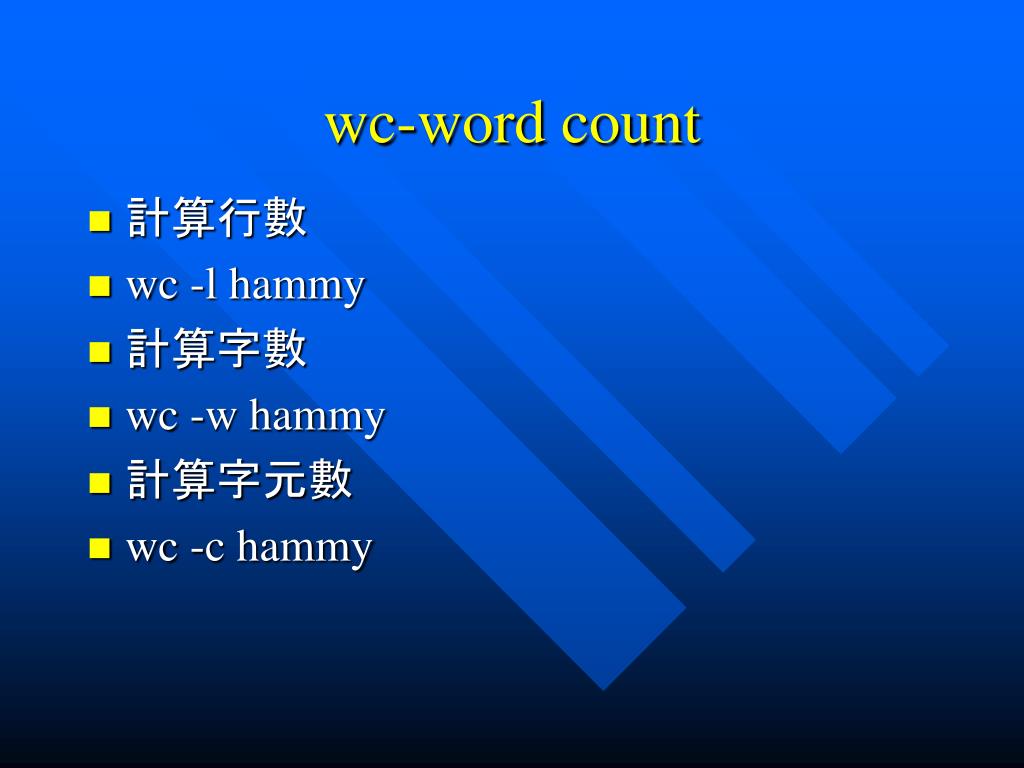 wc-word count

計算行數
wc -l hammy
計算字數
wc -w hammy
計算字元數
wc -c hammy